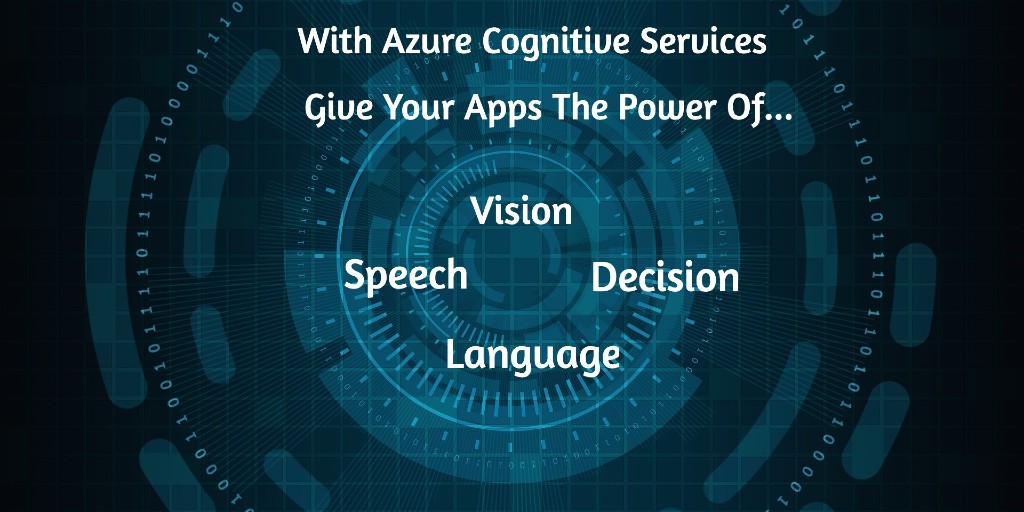 With Azure Cognitive Services

Give Your Apps The Power Of...

Vision

Speech

Decision

Language